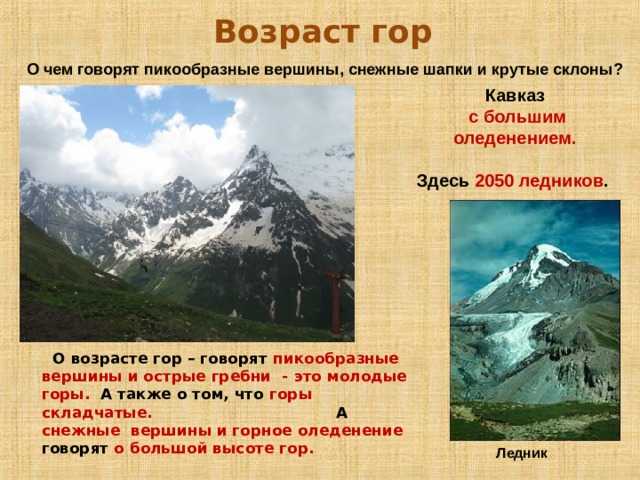 Возраст гор

О чем говорят пикообразные вершины, снежные шапки и крутые склоны?

Кавказ
с большим
оледенением.

Здесь 2050 ледников.

О возрасте гор – говорят пикообразные вершины и острые гребни - это молодые горы. А также о том, что горы складчатые. А снежные вершины и горное оледенение говорят о большой высоте гор.

Ледник